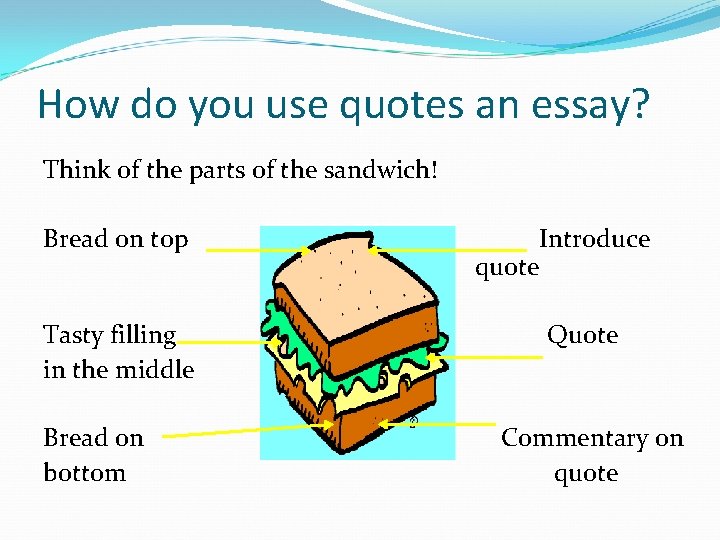 How do you use quotes an essay?

Think of the parts of the sandwich!

Bread on top

Introduce quote

Tasty filling in the middle

Quote

Bread on bottom

Commentary on quote